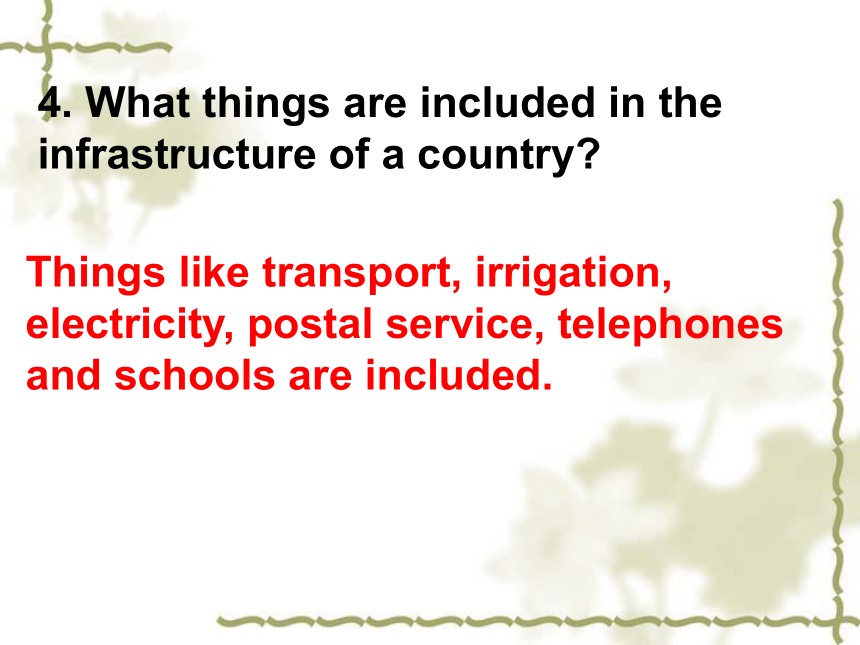 4. What things are included in the infrastructure of a country?

Things like transport, irrigation, electricity, postal service, telephones and schools are included.